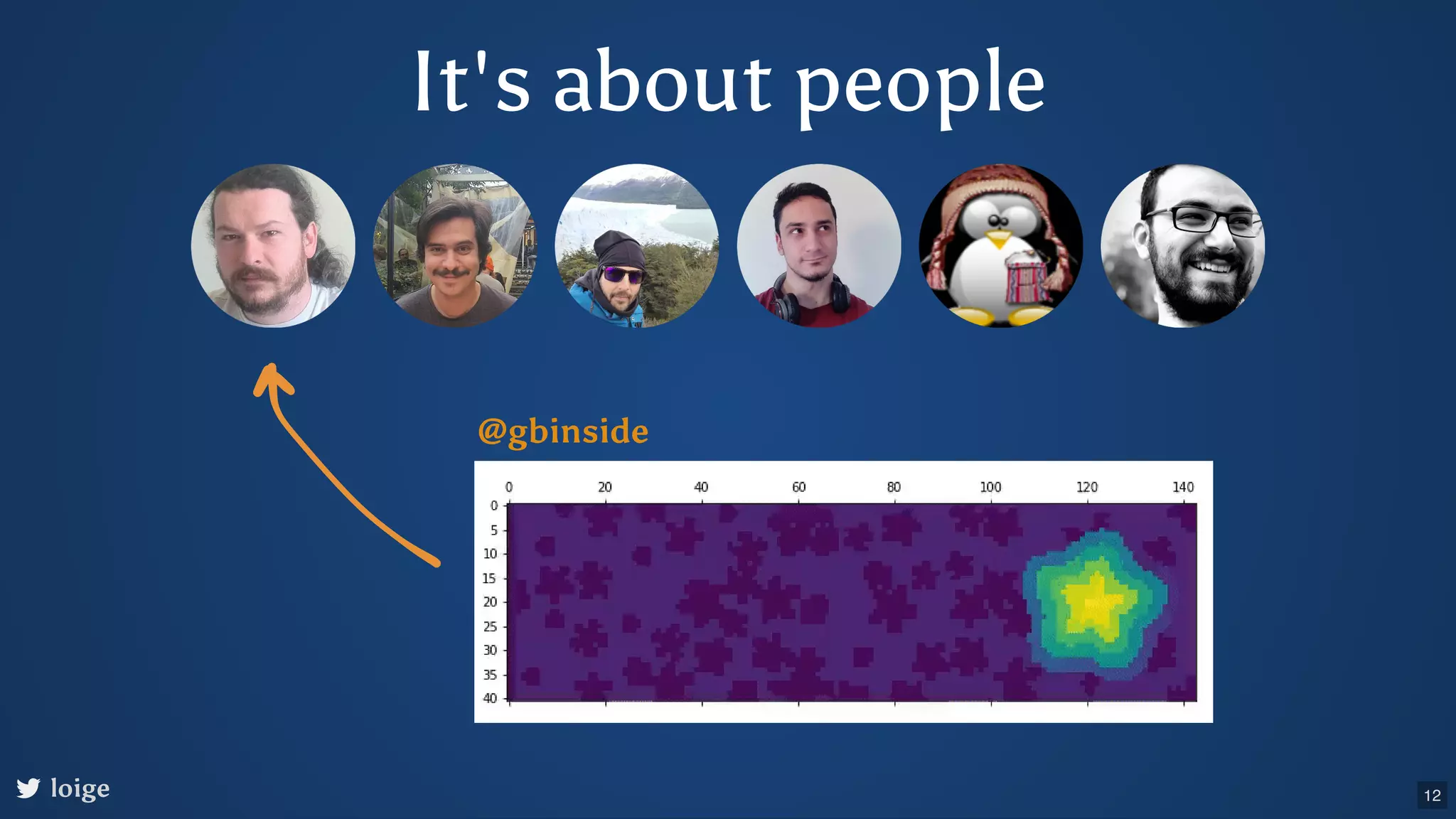 It's about people

@gbinside

0 20 40 60 80 100 120 140

0
5
10
15
20
25
30
35
40

loige

12